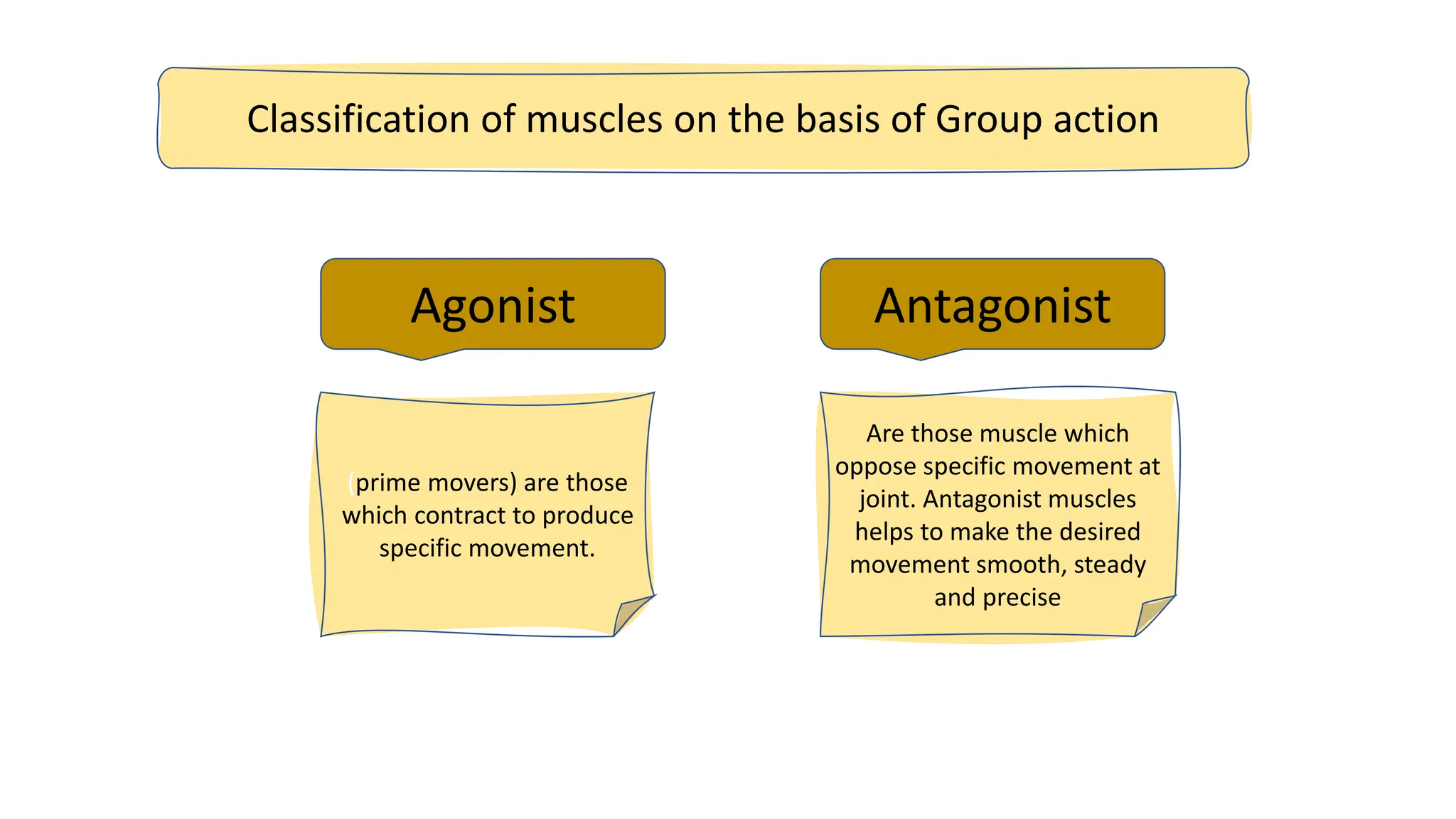 Classification of muscles on the basis of Group action

Agonist

(prime movers) are those which contract to produce specific movement.

Antagonist

Are those muscle which oppose specific movement at joint. Antagonist muscles helps to make the desired movement smooth, steady and precise